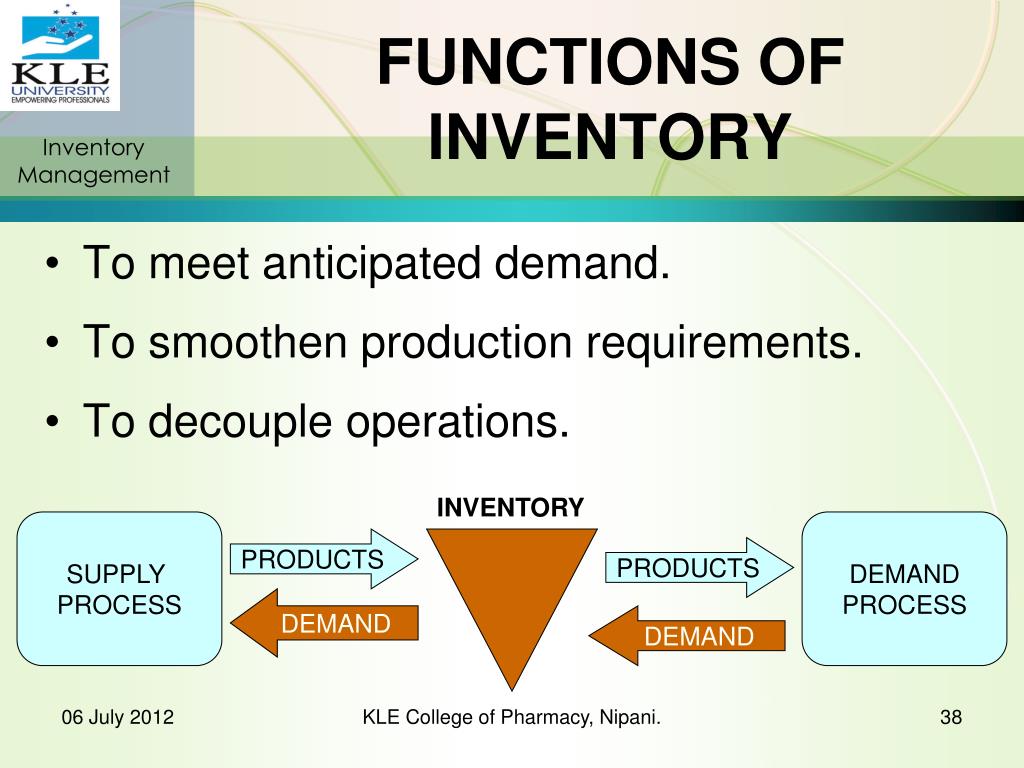 KLE UNIVERSITY
EMPOWERING PROFESSIONALS

Inventory Management

FUNCTIONS OF INVENTORY

• To meet anticipated demand.
• To smoothen production requirements.
• To decouple operations.

INVENTORY

SUPPLY PROCESS

PRODUCTS

DEMAND

PRODUCTS

DEMAND

DEMAND PROCESS

06 July 2012

KLE College of Pharmacy, Nipani.

38